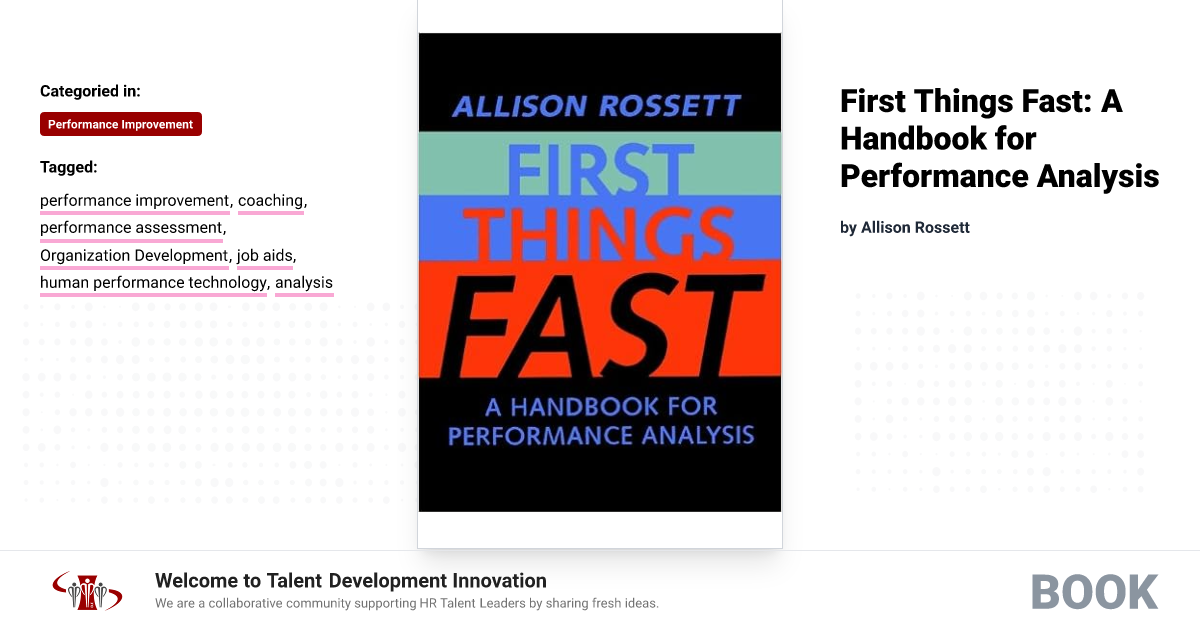 Categoried in:

Performance Improvement

Tagged:

performance improvement, coaching, performance assessment, Organization Development, job aids, human performance technology, analysis

ALLISON ROSSETT

FIRST THINGS FAST

A HANDBOOK FOR PERFORMANCE ANALYSIS

First Things Fast: A Handbook for Performance Analysis

by Allison Rossett

Welcome to Talent Development Innovation

We are a collaborative community supporting HR Talent Leaders by sharing fresh ideas.

BOOK